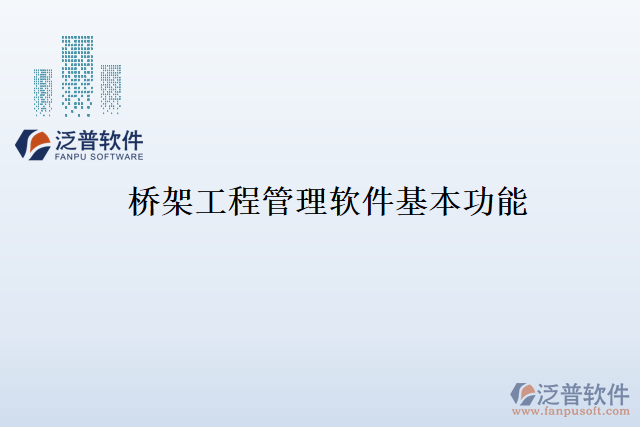 泛普软件
FANPU SOFTWARE

桥架工程管理软件基本功能

泛普软件
www.fanpusoft.com